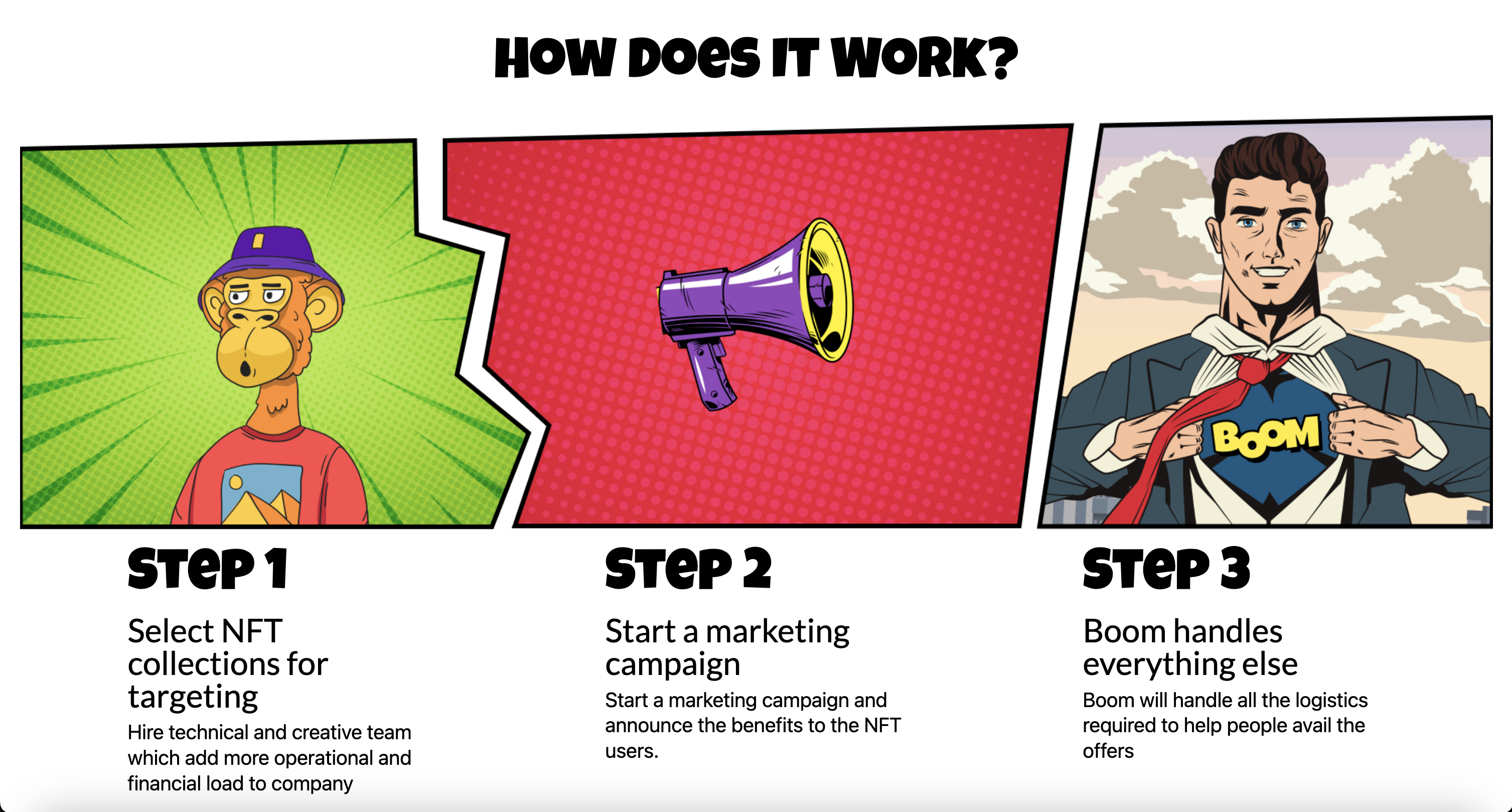 HOW DOES IT WORK?

BOOM

STEP 1

Select NFT collections for targeting

Hire technical and creative team which add more operational and financial load to company

STEP 2

Start a marketing campaign

Start a marketing campaign and announce the benefits to the NFT users.

STEP 3

Boom handles everything else

Boom will handle all the logistics required to help people avail the offers